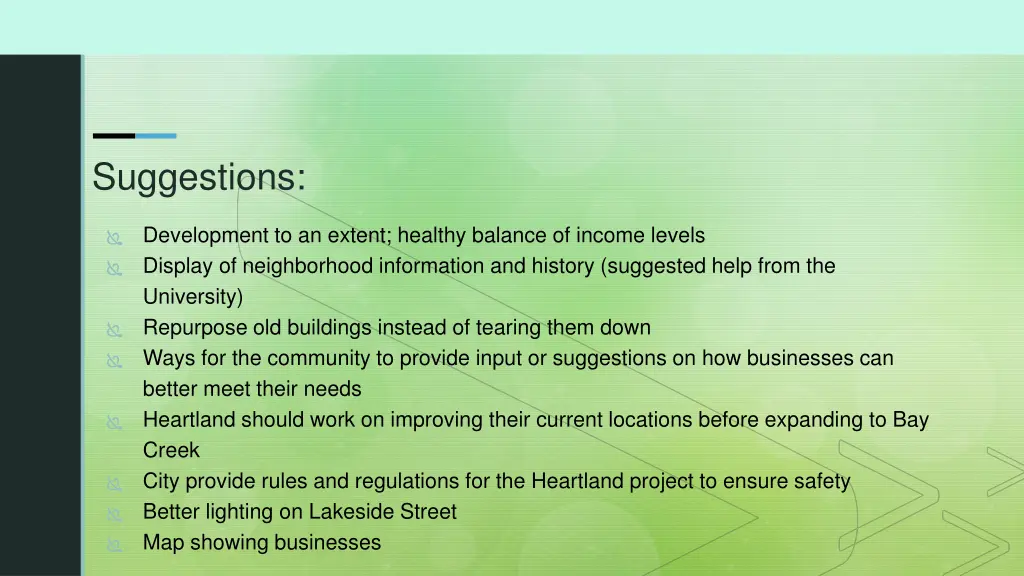 Suggestions:

Development to an extent; healthy balance of income levels
Display of neighborhood information and history (suggested help from the University)
Repurpose old buildings instead of tearing them down
Ways for the community to provide input or suggestions on how businesses can better meet their needs
Heartland should work on improving their current locations before expanding to Bay Creek
City provide rules and regulations for the Heartland project to ensure safety
Better lighting on Lakeside Street
Map showing businesses